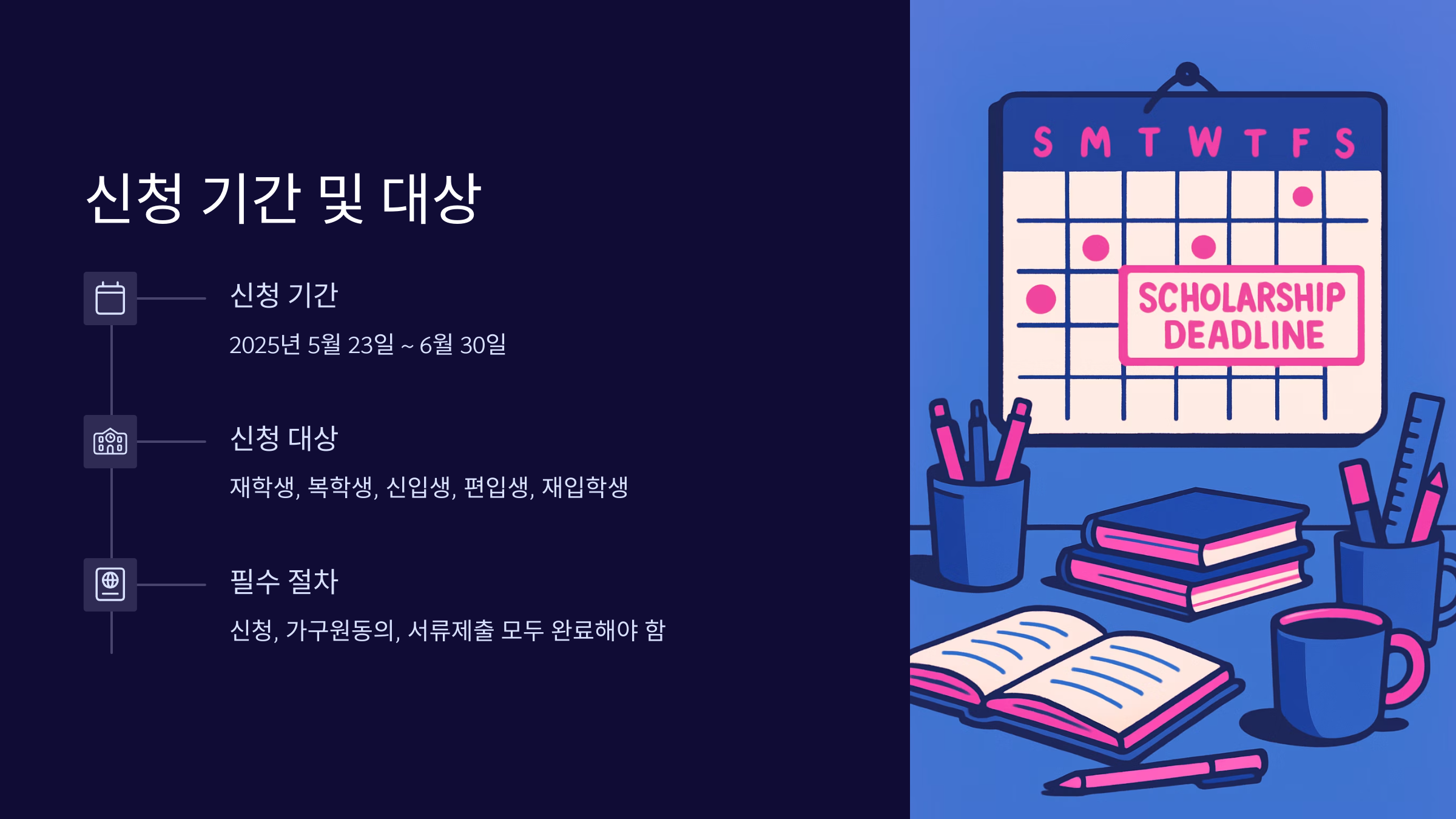 신청 기간 및 대상

신청 기간

2025년 5월 23일 ~ 6월 30일

신청 대상

재학생, 복학생, 신입생, 편입생, 재입학생

필수 절차

신청, 가구원동의, 서류제출 모두 완료해야 함

S M T W T F S

SCHOLARSHIP DEADLINE